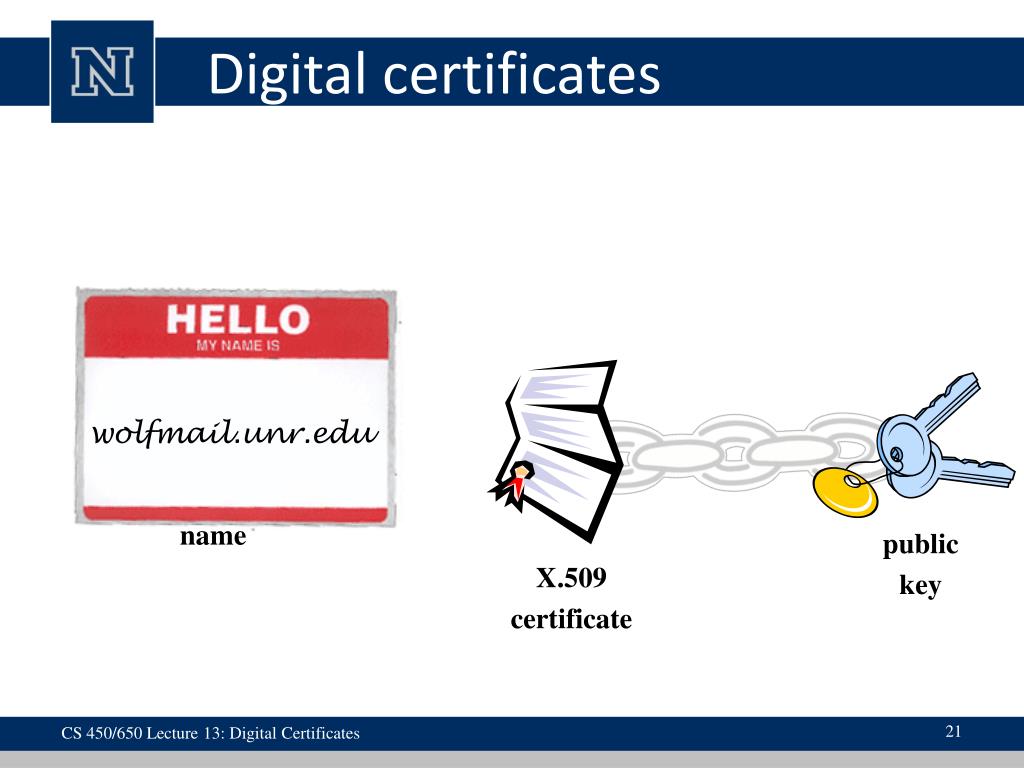 N

Digital certificates

HELLO
MY NAME IS

wolfmail.unr.edu

name

X.509
certificate

public
key

CS 450/650 Lecture 13: Digital Certificates

21